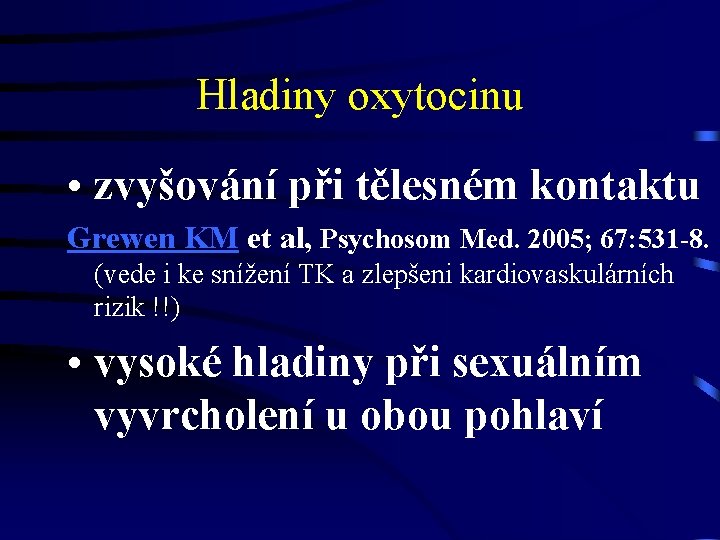 Hladiny oxytocinu

• zvyšování při tělesném kontaktu

Grewen KM et al, Psychosom Med. 2005; 67:531-8. (vede i ke snížení TK a zlepšeni kardiovaskulárních rizik !!)

• vysoké hladiny při sexuálním vyvrcholení u obou pohlaví